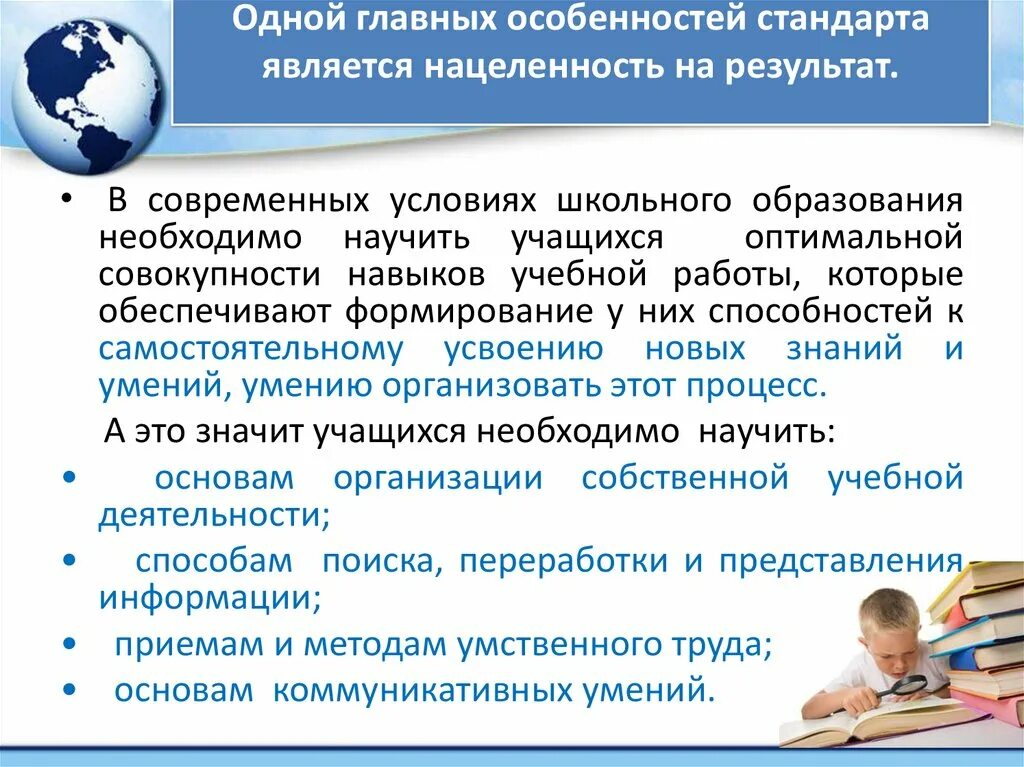 Одной главных особенностей стандарта является нацеленность на результат.

• В современных условиях школьного образования необходимо научить учащихся оптимальной совокупности навыков учебной работы, которые обеспечивают формирование у них способностей к самостоятельному усвоению новых знаний и умений, умению организовать этот процесс.

А это значит учащихся необходимо научить:

• основам организации собственной учебной деятельности;
• способам поиска, переработки и представления информации;
• приемам и методам умственного труда;
• основам коммуникативных умений.